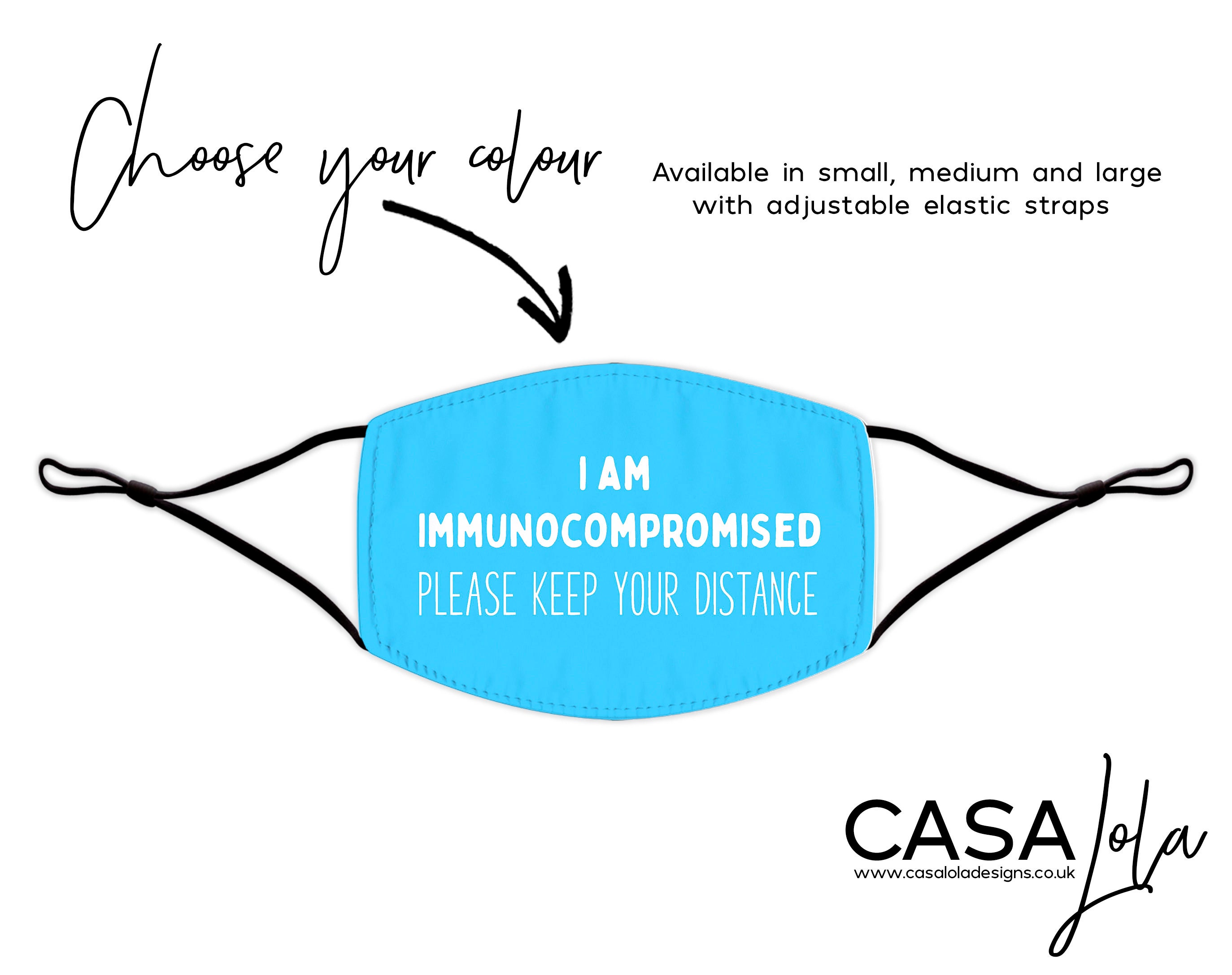 Choose your colour

Available in small, medium and large with adjustable elastic straps

I AM
IMMUNOCOMPROMISED
PLEASE KEEP YOUR DISTANCE

CASA Lola
www.casaloladesigns.co.uk